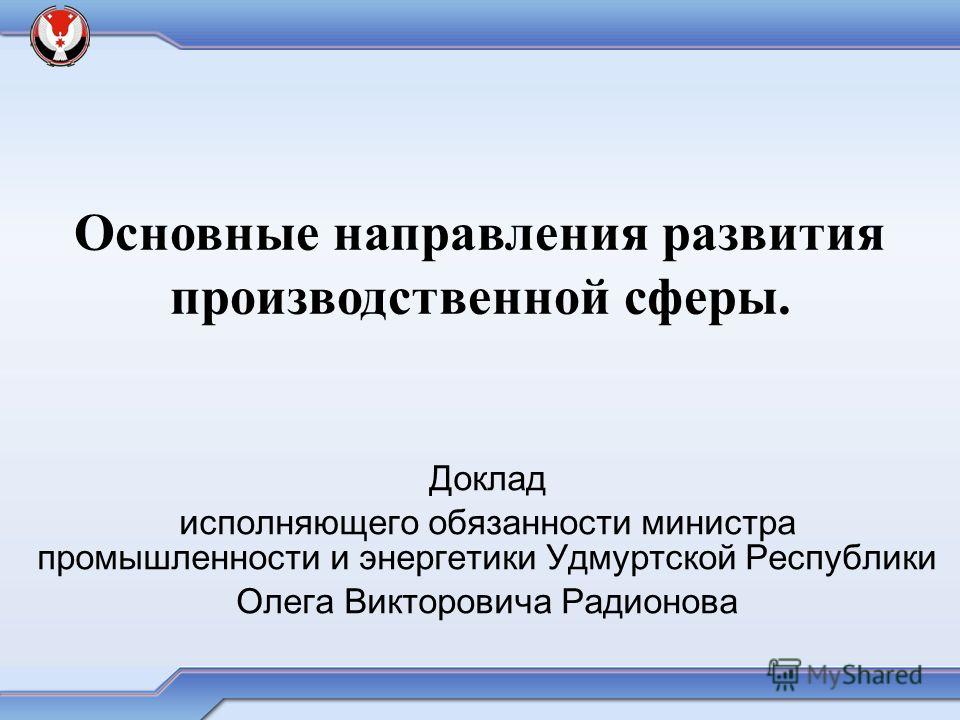 Основные направления развития производственной сферы.

Доклад
исполняющего обязанности министра промышленности и энергетики Удмуртской Республики
Олега Викторовича Радионова

MyShared